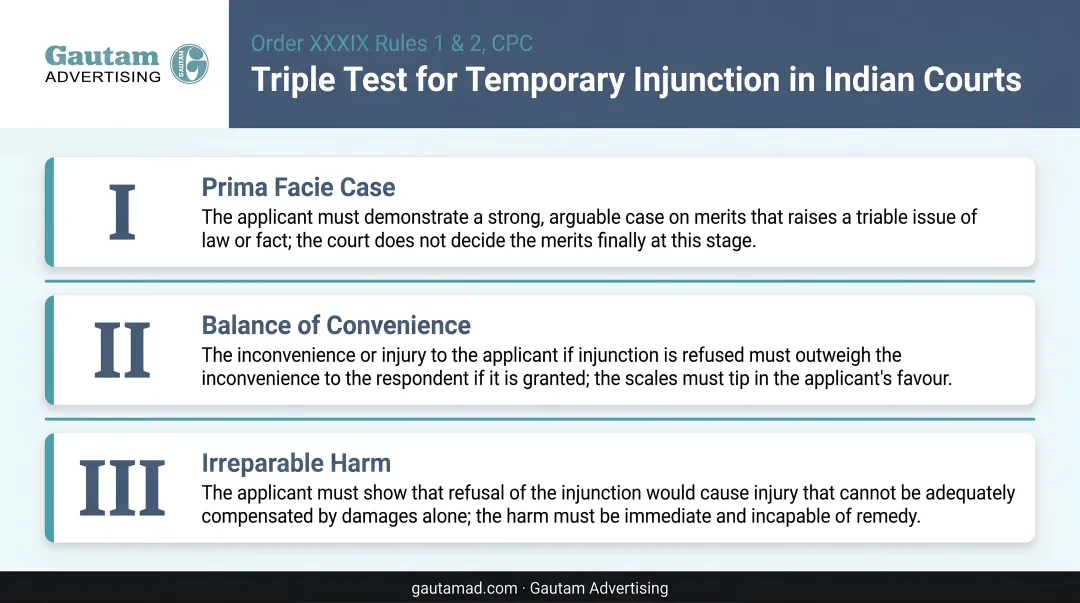 Gautam ADVERTISING

Order XXXIX Rules 1 & 2, CPC

Triple Test for Temporary Injunction in Indian Courts

I

Prima Facie Case

The applicant must demonstrate a strong, arguable case on merits that raises a triable issue of law or fact; the court does not decide the merits finally at this stage.

II

Balance of Convenience

The inconvenience or injury to the applicant if injunction is refused must outweigh the inconvenience to the respondent if it is granted; the scales must tip in the applicant's favour.

III

Irreparable Harm

The applicant must show that refusal of the injunction would cause injury that cannot be adequately compensated by damages alone; the harm must be immediate and incapable of remedy.

gautamad.com · Gautam Advertising